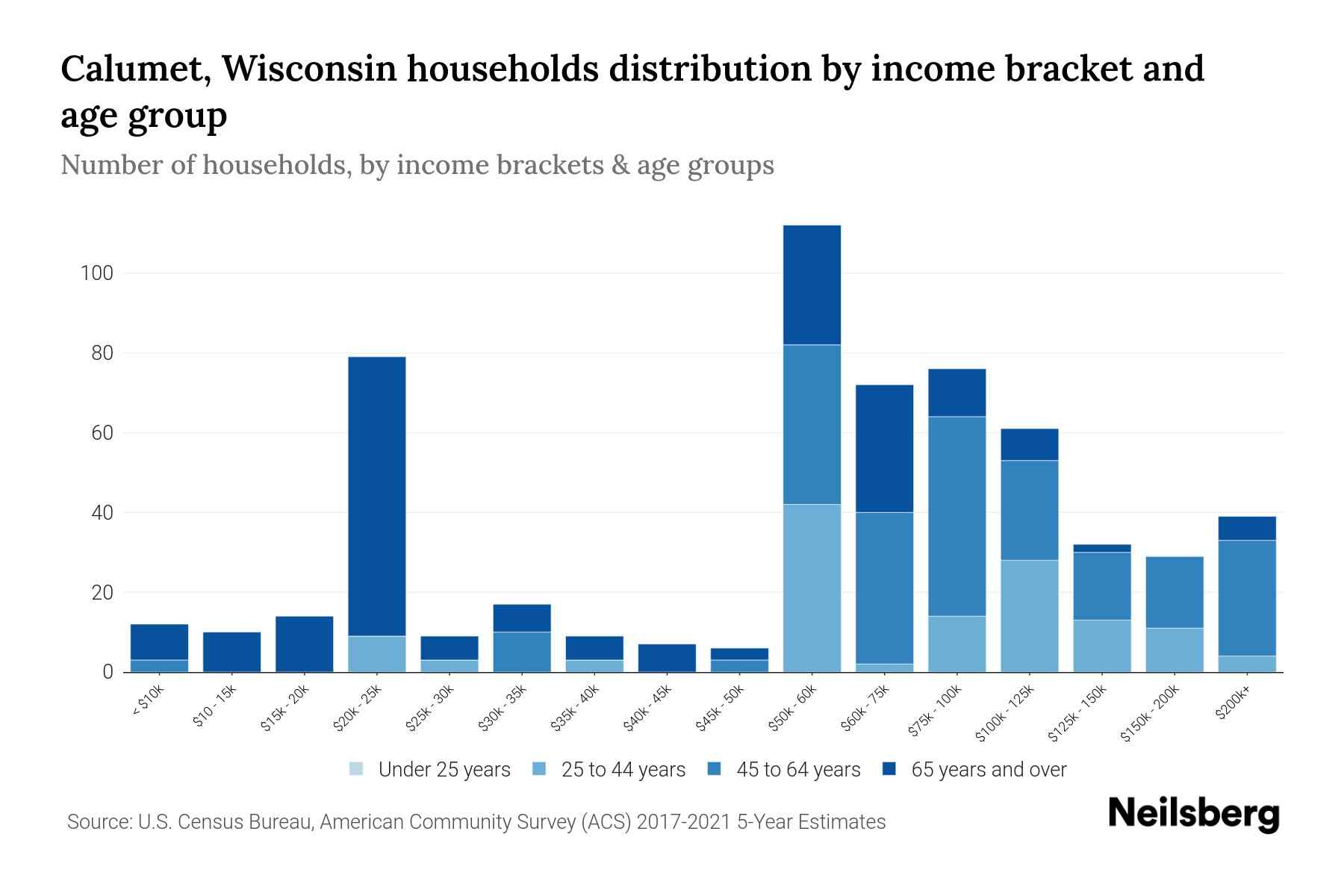 Calumet, Wisconsin households distribution by income bracket and age group

Number of households, by income brackets & age groups

100
80
60
40
20
0

< $10k
$10 - 15k
$15k - 20k
$20k - 25k
$25k - 30k
$30k - 35k
$35k - 40k
$40k - 45k
$45k - 50k
$50k - 60k
$60k - 75k
$75k - 100k
$100k - 125k
$125k - 150k
$150k - 200k
$200k+

Under 25 years
25 to 44 years
45 to 64 years
65 years and over

Source: U.S. Census Bureau, American Community Survey (ACS) 2017-2021 5-Year Estimates

Neilsberg